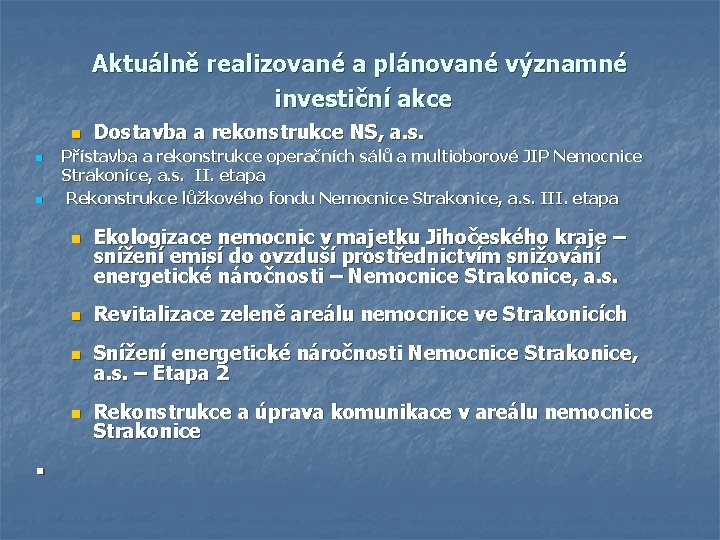 Aktuálně realizované a plánované významné investiční akce

Dostavba a rekonstrukce NS, a.s.

Přístavba a rekonstrukce operačních sálů a multioborové JIP Nemocnice Strakonice, a.s. II. etapa

Rekonstrukce lůžkového fondu Nemocnice Strakonice, a.s. III. etapa

Ekologizace nemocnic v majetku Jihočeského kraje – snížení emisí do ovzduší prostřednictvím snižování energetické náročnosti – Nemocnice Strakonice, a.s.

Revitalizace zeleně areálu nemocnice ve Strakonicích

Snížení energetické náročnosti Nemocnice Strakonice, a.s. – Etapa 2

Rekonstrukce a úprava komunikace v areálu nemocnice Strakonice